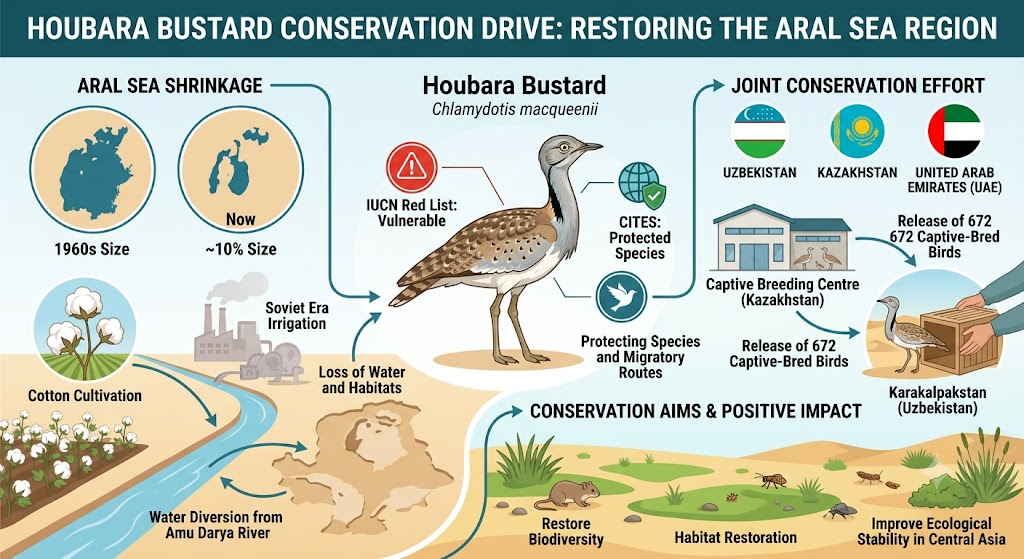 HOUBARA BUSTARD CONSERVATION DRIVE: RESTORING THE ARAL SEA REGION

ARAL SEA SHRINKAGE

1960s Size

Now
~10% Size

Cotton Cultivation

Soviet Era Irrigation

Loss of Water and Habitats

Water Diversion from Amu Darya River

Houbara Bustard
Chlamydotis macqueenii

IUCN Red List: Vulnerable

CITES: Protected Species

Protecting Species and Migratory Routes

JOINT CONSERVATION EFFORT

UZBEKISTAN

KAZAKHSTAN

UNITED ARAB EMIRATES (UAE)

Captive Breeding Centre (Kazakhstan)

Release of 672
672 Captive-Bred Birds

Release of 672 Captive-Bred Birds

Karakalpakstan (Uzbekistan)

CONSERVATION AIMS & POSITIVE IMPACT

Restore Biodiversity

Habitat Restoration

Improve Ecological Stability in Central Asia